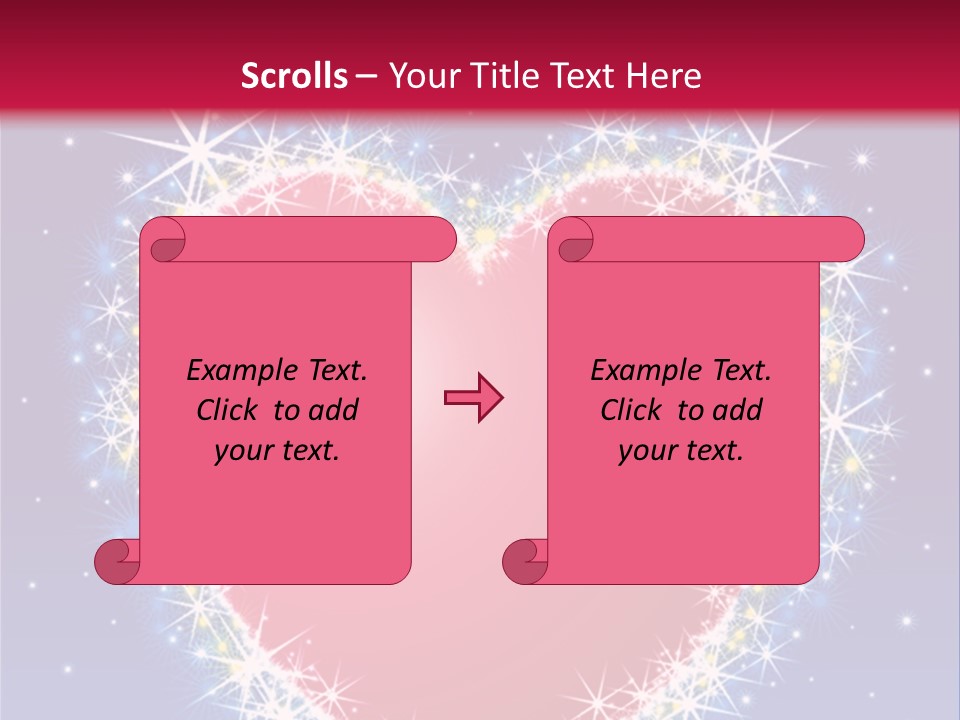 Scrolls – Your Title Text Here

Example Text. Click to add your text.

Example Text. Click to add your text.